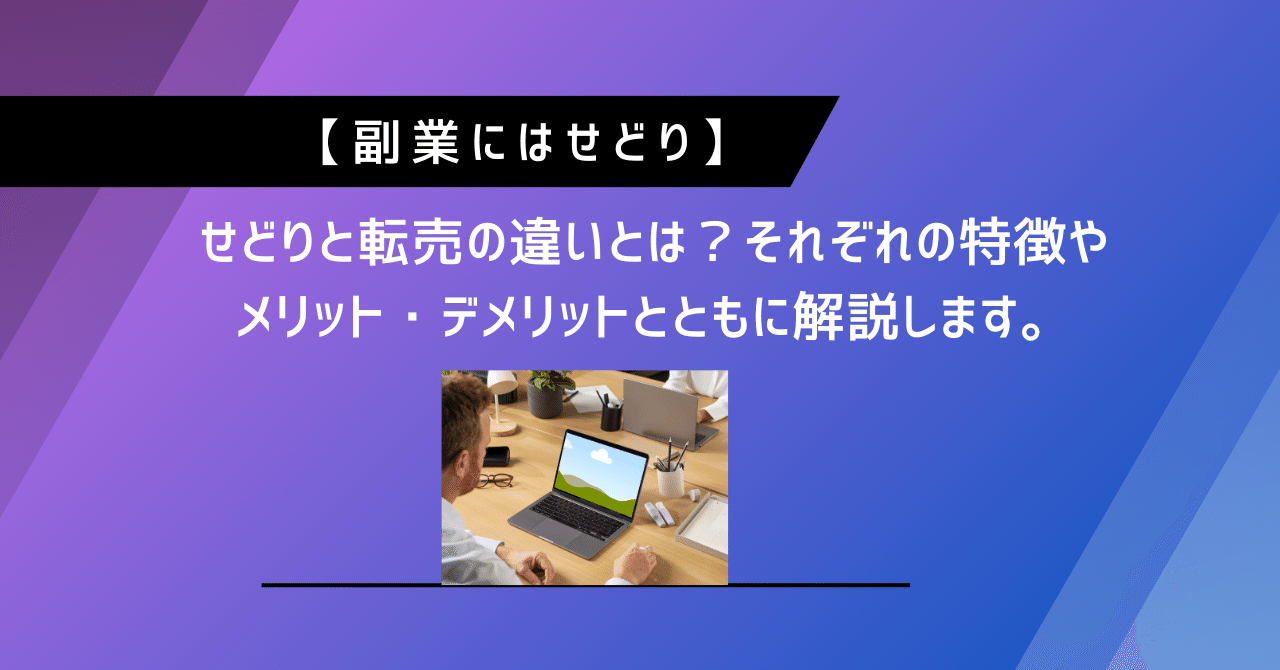 【副業にはせどり】

せどりと転売の違いとは？それぞれの特徴やメリット・デメリットとともに解説します。